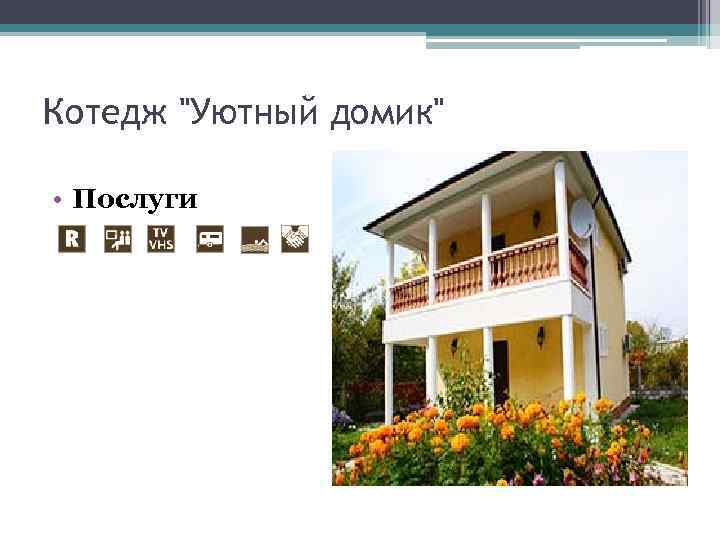 Котедж "Уютный домик"

• Послуги

R TV VHS